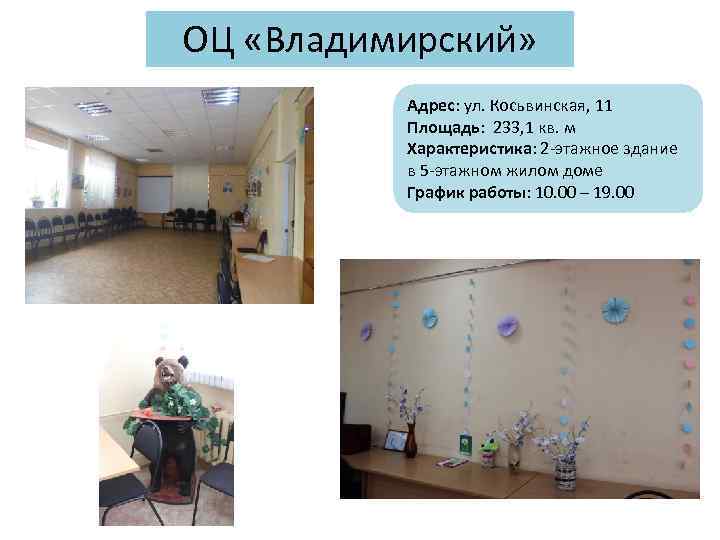 ОЦ «Владимирский»

Адрес: ул. Косьвинская, 11
Площадь: 233,1 кв. м
Характеристика: 2-этажное здание в 5-этажном жилом доме
График работы: 10.00 – 19.00